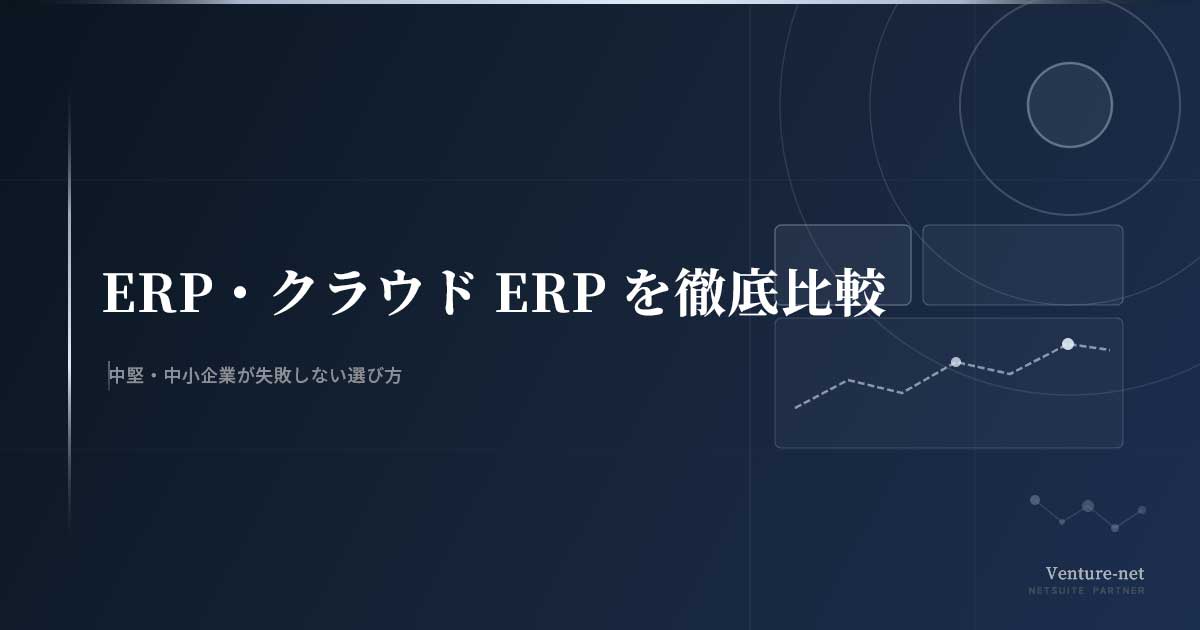 ERP・クラウド ERP を徹底比較

中堅・中小企業が失敗しない選び方

Venture-net
NETSUITE PARTNER